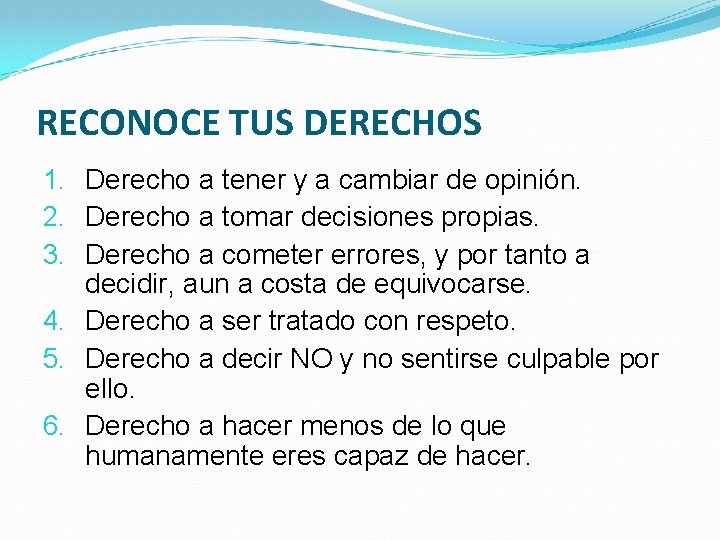 RECONOCE TUS DERECHOS

1. Derecho a tener y a cambiar de opinión.
2. Derecho a tomar decisiones propias.
3. Derecho a cometer errores, y por tanto a decidir, aun a costa de equivocarse.
4. Derecho a ser tratado con respeto.
5. Derecho a decir NO y no sentirse culpable por ello.
6. Derecho a hacer menos de lo que humanamente eres capaz de hacer.